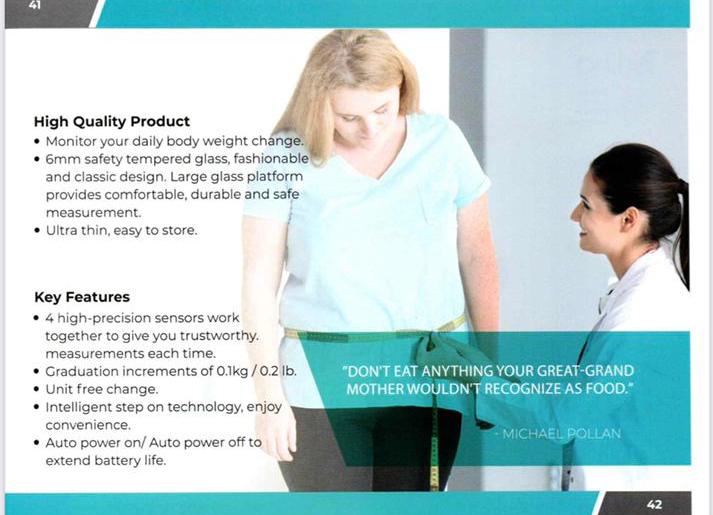 41

**High Quality Product**
• Monitor your daily body weight change.
• 6mm safety tempered glass, fashionable and classic design. Large glass platform provides comfortable, durable and safe measurement.
• Ultra thin, easy to store.

**Key Features**
• 4 high-precision sensors work together to give you trustworthy. measurements each time.
• Graduation increments of 0.1kg / 0.2 lb.
• Unit free change.
• Intelligent step on technology, enjoy convenience.
• Auto power on/ Auto power off to extend battery life.

"DON'T EAT ANYTHING YOUR GREAT-GRAND MOTHER WOULDN'T RECOGNIZE AS FOOD."

- MICHAEL POLLAN

42